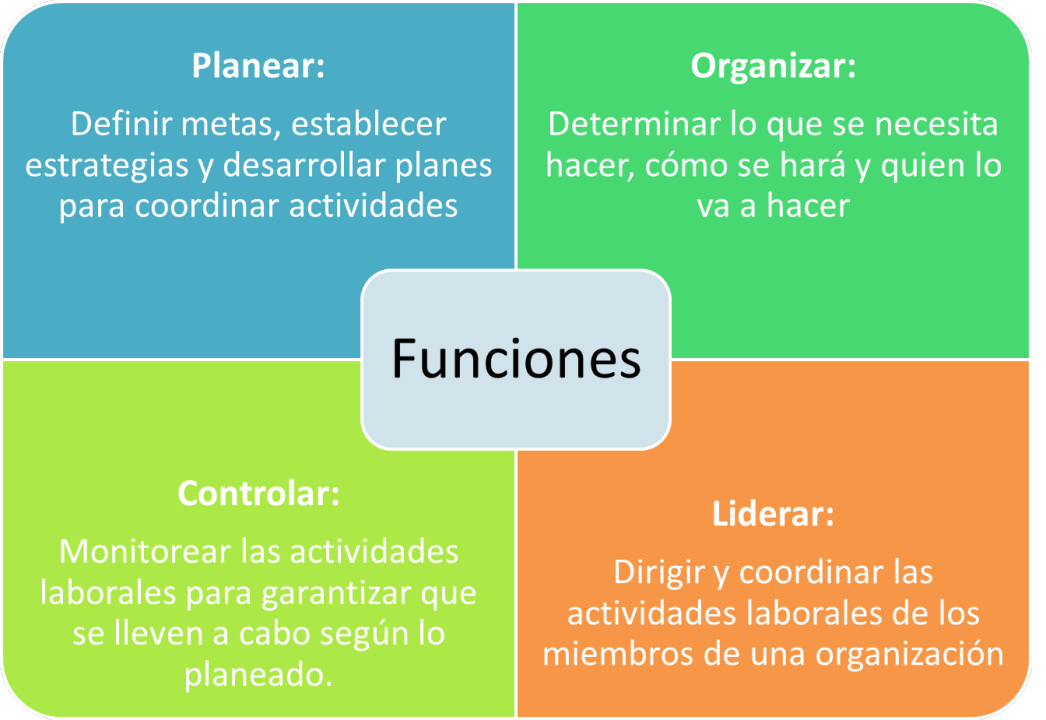 Planear:

Definir metas, establecer estrategias y desarrollar planes para coordinar actividades

Organizar:

Determinar lo que se necesita hacer, cómo se hará y quien lo va a hacer

Funciones

Controlar:

Monitorear las actividades laborales para garantizar que se lleven a cabo según lo planeado.

Liderar:

Dirigir y coordinar las actividades laborales de los miembros de una organización